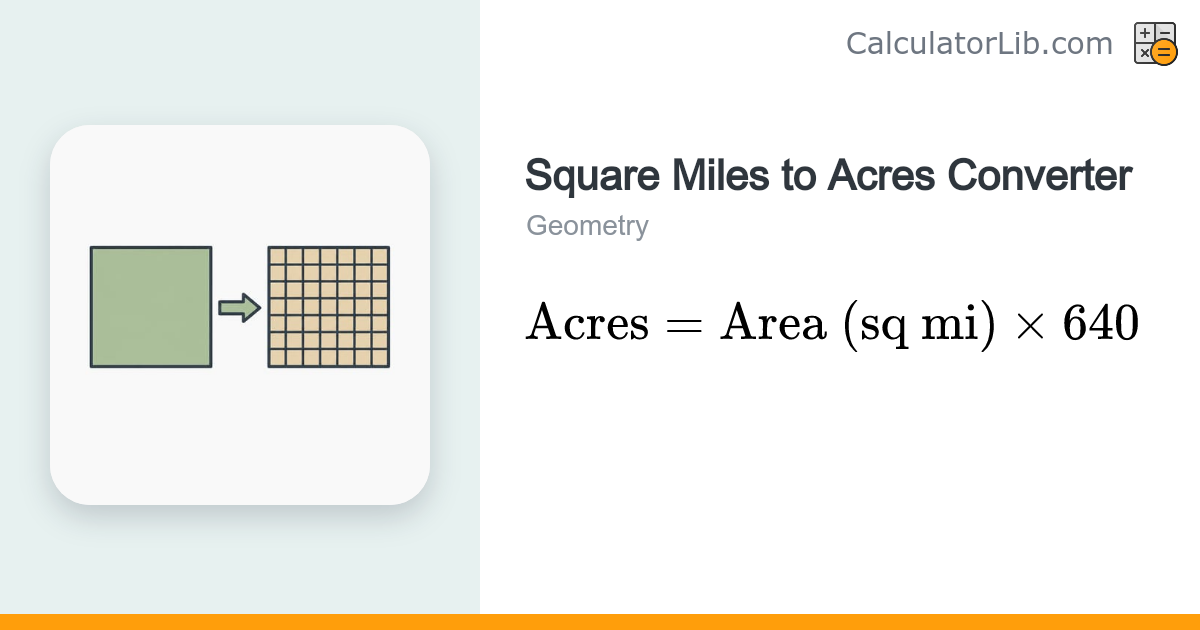 CalculatorLib.com

Square Miles to Acres Converter

Geometry

$\text{Acres} = \text{Area (sq mi)} \times 640$